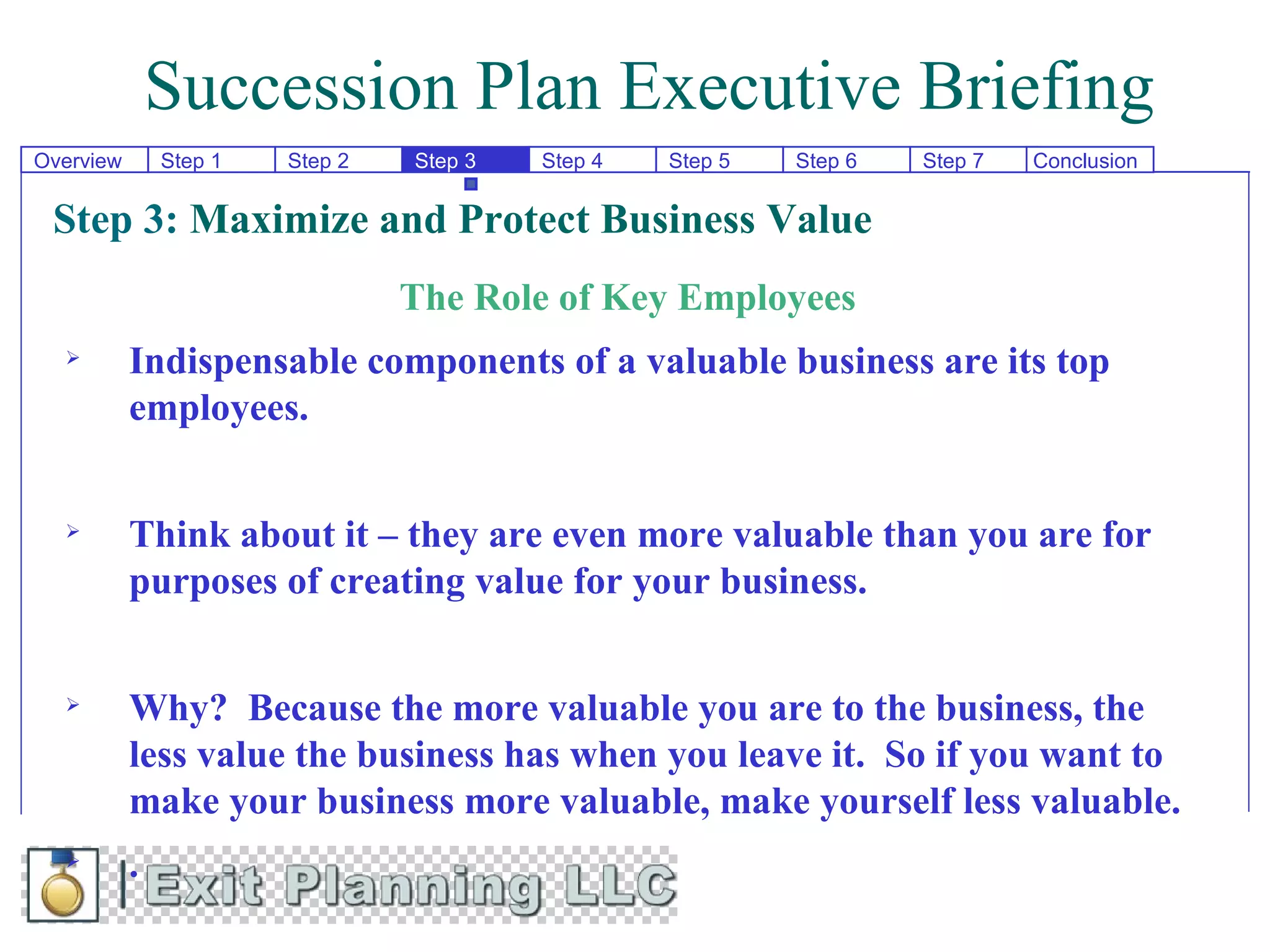 Succession Plan Executive Briefing

Overview Step 1 Step 2 Step 3 Step 4 Step 5 Step 6 Step 7 Conclusion

Step 3: Maximize and Protect Business Value

The Role of Key Employees

➢ Indispensable components of a valuable business are its top employees.

➢ Think about it – they are even more valuable than you are for purposes of creating value for your business.

➢ Why? Because the more valuable you are to the business, the less value the business has when you leave it. So if you want to make your business more valuable, make yourself less valuable.

Exit Planning LLC